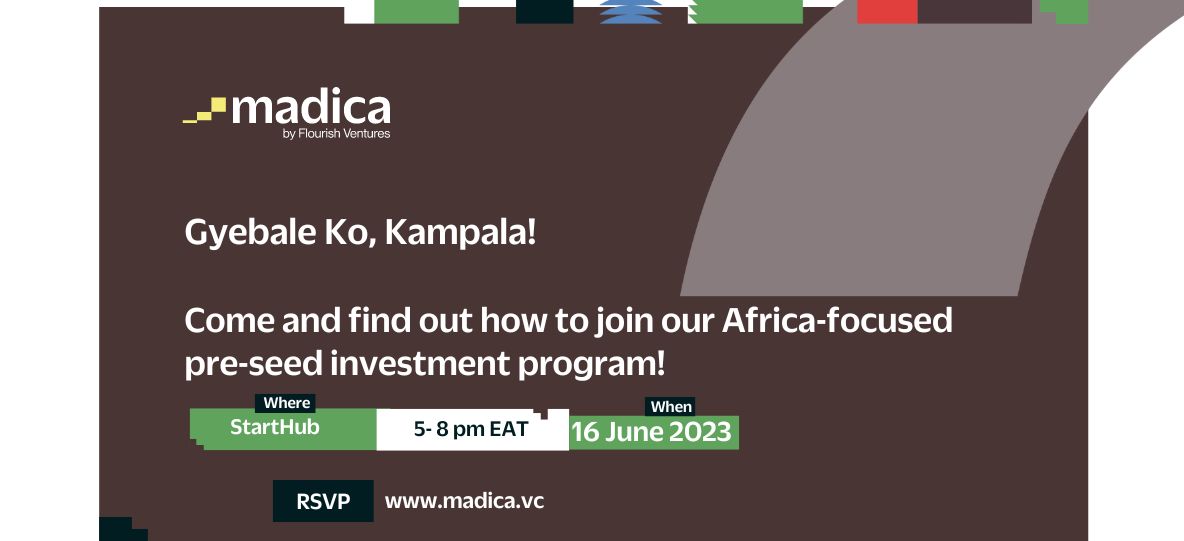 madica
by Flourish Ventures

Gyebale Ko, Kampala!

Come and find out how to join our Africa-focused pre-seed investment program!

Where
StartHub

5- 8 pm EAT

When
16 June 2023

RSVP www.madica.vc